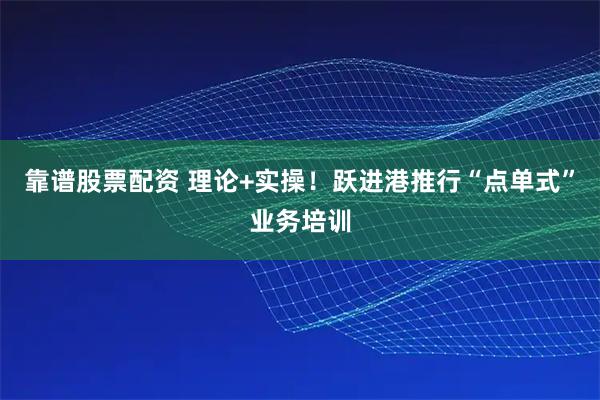 靠谱股票配资 理论+实操！跃进港推行“点单式”业务培训